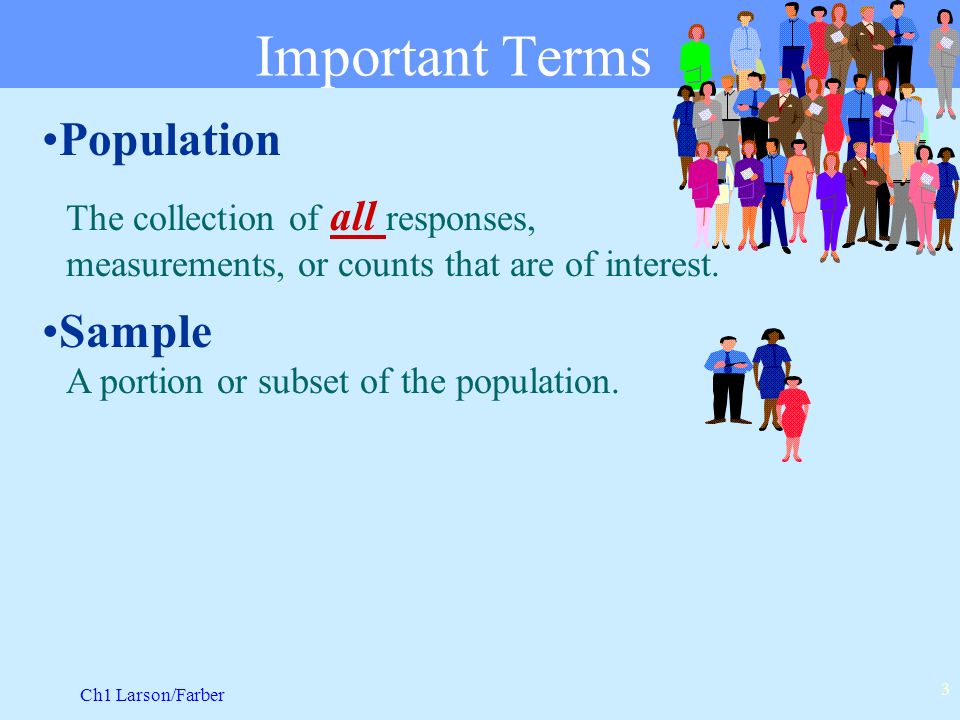 Important Terms

•Population

The collection of all responses, measurements, or counts that are of interest.

•Sample

A portion or subset of the population.

Ch1 Larson/Farber

3